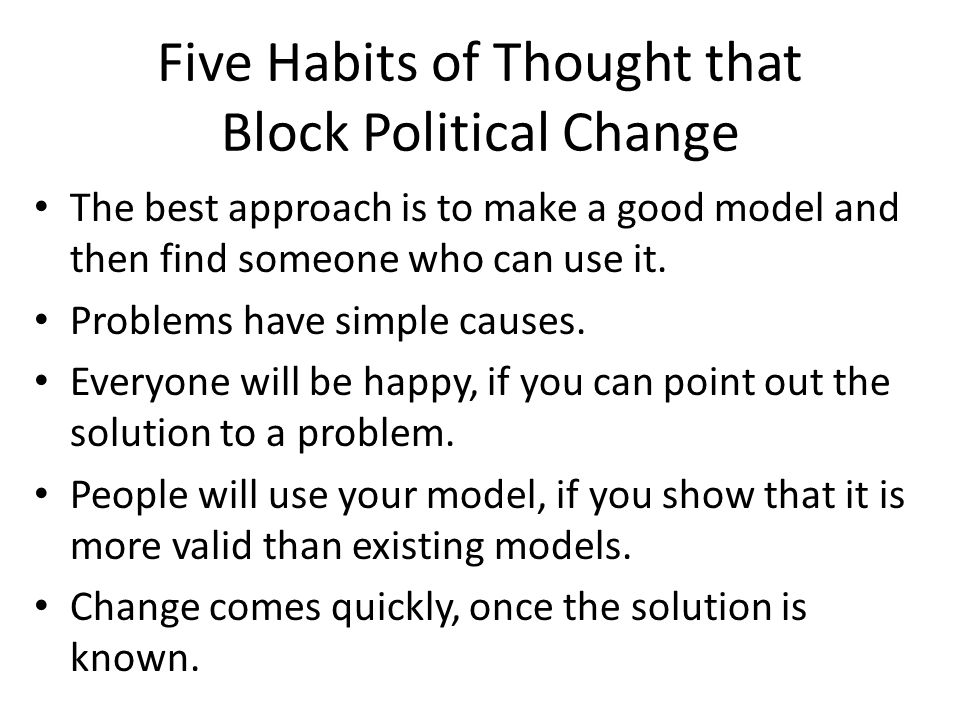 Five Habits of Thought that Block Political Change

• The best approach is to make a good model and then find someone who can use it.
• Problems have simple causes.
• Everyone will be happy, if you can point out the solution to a problem.
• People will use your model, if you show that it is more valid than existing models.
• Change comes quickly, once the solution is known.